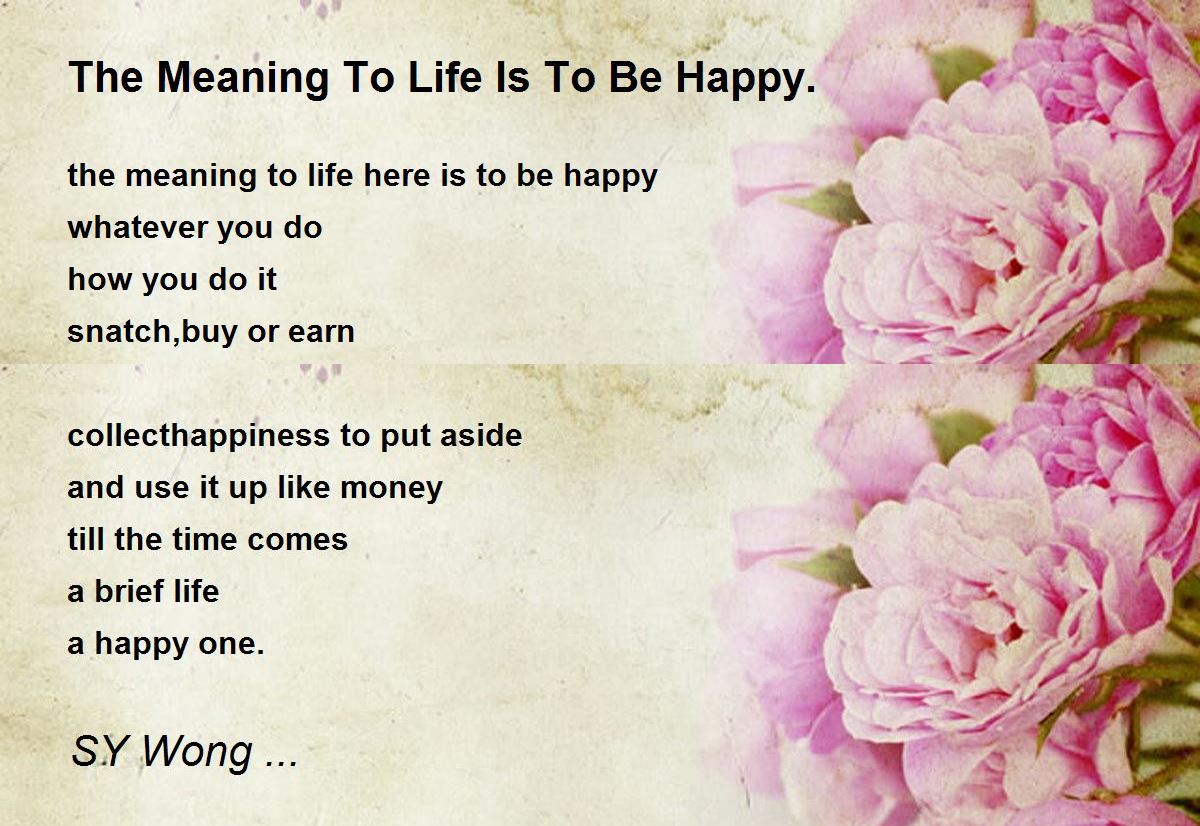 The Meaning To Life Is To Be Happy.

the meaning to life here is to be happy
whatever you do
how you do it
snatch,buy or earn

collecthappiness to put aside
and use it up like money
till the time comes
a brief life
a happy one.

SY Wong ...